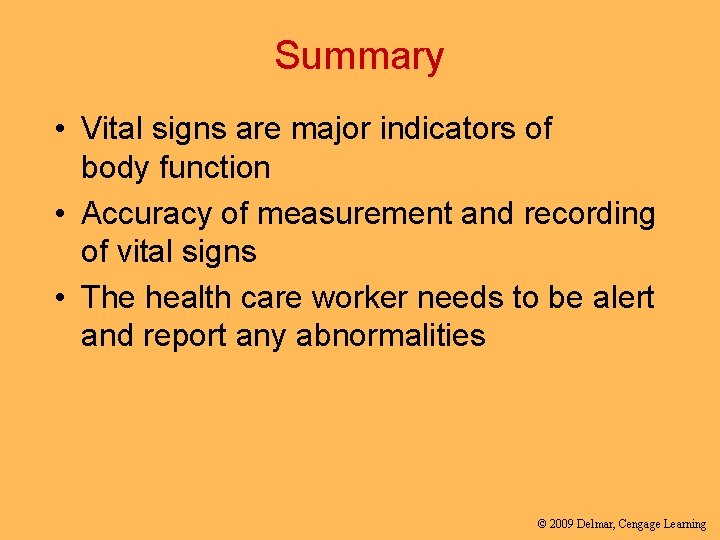 Summary

• Vital signs are major indicators of body function

• Accuracy of measurement and recording of vital signs

• The health care worker needs to be alert and report any abnormalities

© 2009 Delmar, Cengage Learning